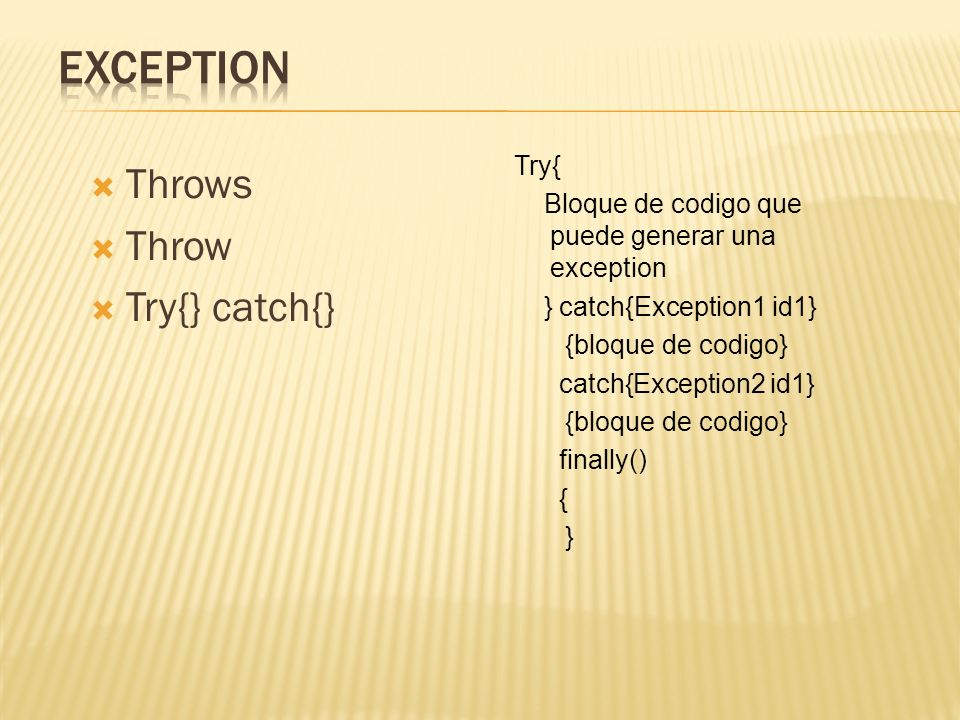 EXCEPTION

Throws
Throw
Try{} catch{}

Try{
Bloque de codigo que puede generar una exception
} catch{Exception1 id1}
{bloque de codigo}
catch{Exception2 id1}
{bloque de codigo}
finally()
{
}